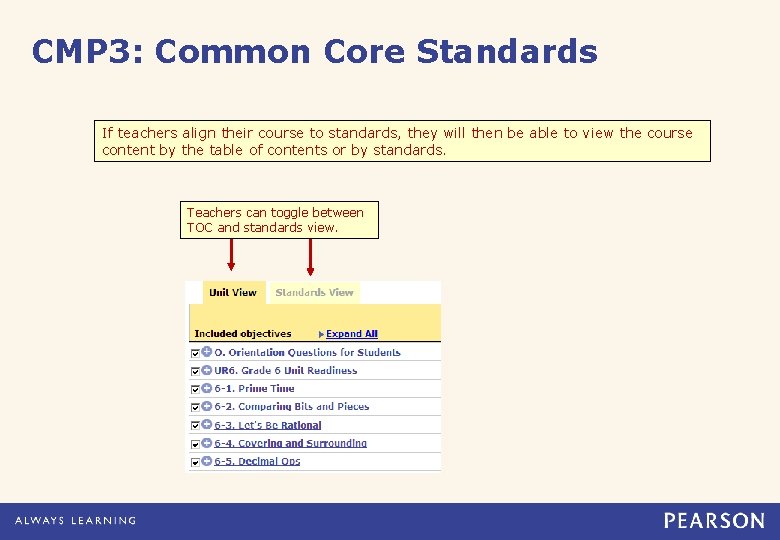 CMP3: Common Core Standards

If teachers align their course to standards, they will then be able to view the course content by the table of contents or by standards.

Teachers can toggle between TOC and standards view.

Unit View

Standards View

Included objectives

Expand All

O. Orientation Questions for Students

UR6. Grade 6 Unit Readiness

6-1. Prime Time

6-2. Comparing Bits and Pieces

6-3. Let's Be Rational

6-4. Covering and Surrounding

6-5. Decimal Ops

ALWAYS LEARNING

PEARSON